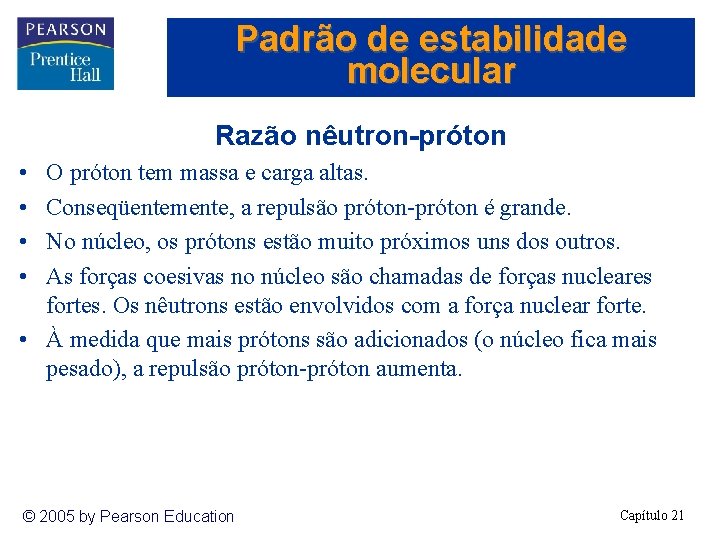 PEARSON
Prentice Hall

Padrão de estabilidade molecular

Razão nêutron-próton

• O próton tem massa e carga altas.
• Conseqüentemente, a repulsão próton-próton é grande.
• No núcleo, os prótons estão muito próximos uns dos outros.
• As forças coesivas no núcleo são chamadas de forças nucleares fortes. Os nêutrons estão envolvidos com a força nuclear forte.
• À medida que mais prótons são adicionados (o núcleo fica mais pesado), a repulsão próton-próton aumenta.

© 2005 by Pearson Education

Capítulo 21